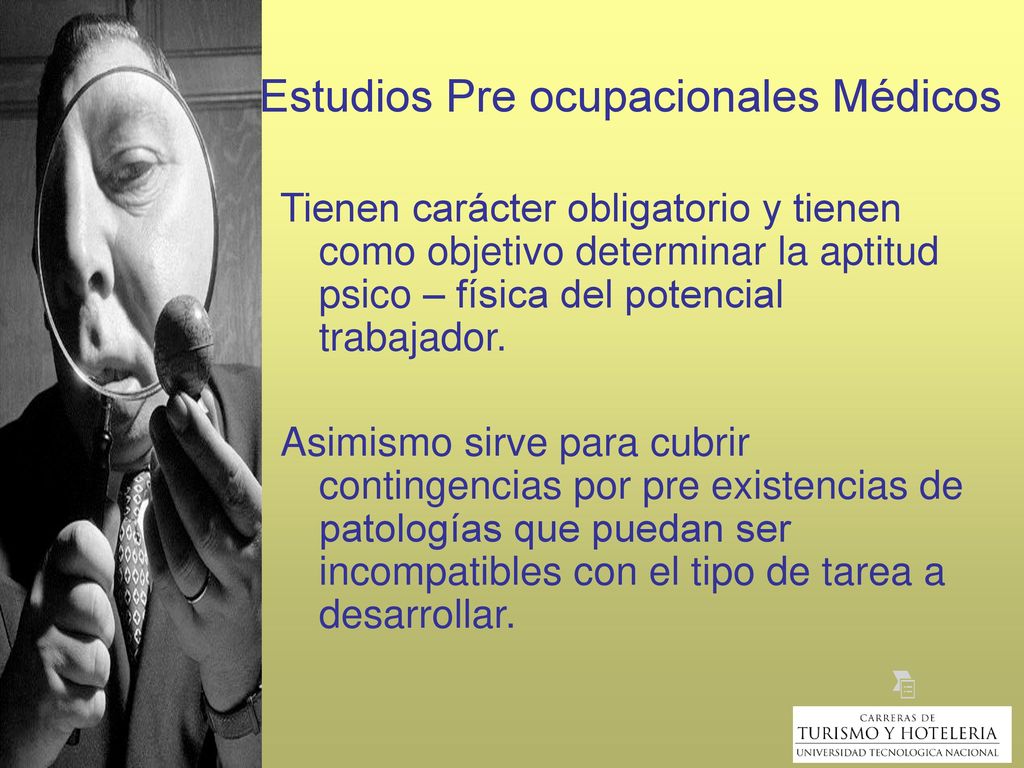 Estudios Pre ocupacionales Médicos

Tienen carácter obligatorio y tienen como objetivo determinar la aptitud psico – física del potencial trabajador.

Asimismo sirve para cubrir contingencias por pre existencias de patologías que puedan ser incompatibles con el tipo de tarea a desarrollar.

CARRERAS DE
TURISMO Y HOTELERIA
UNIVERSIDAD TECNOLOGICA NACIONAL